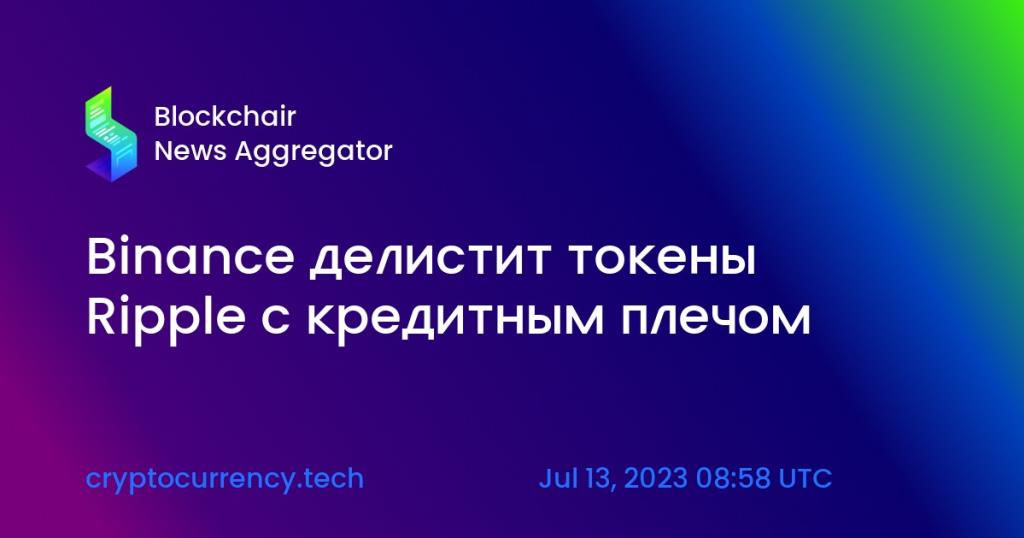 Blockchair
News Aggregator

Binance делистит токены Ripple с кредитным плечом

cryptocurrency.tech

Jul 13, 2023 08:58 UTC